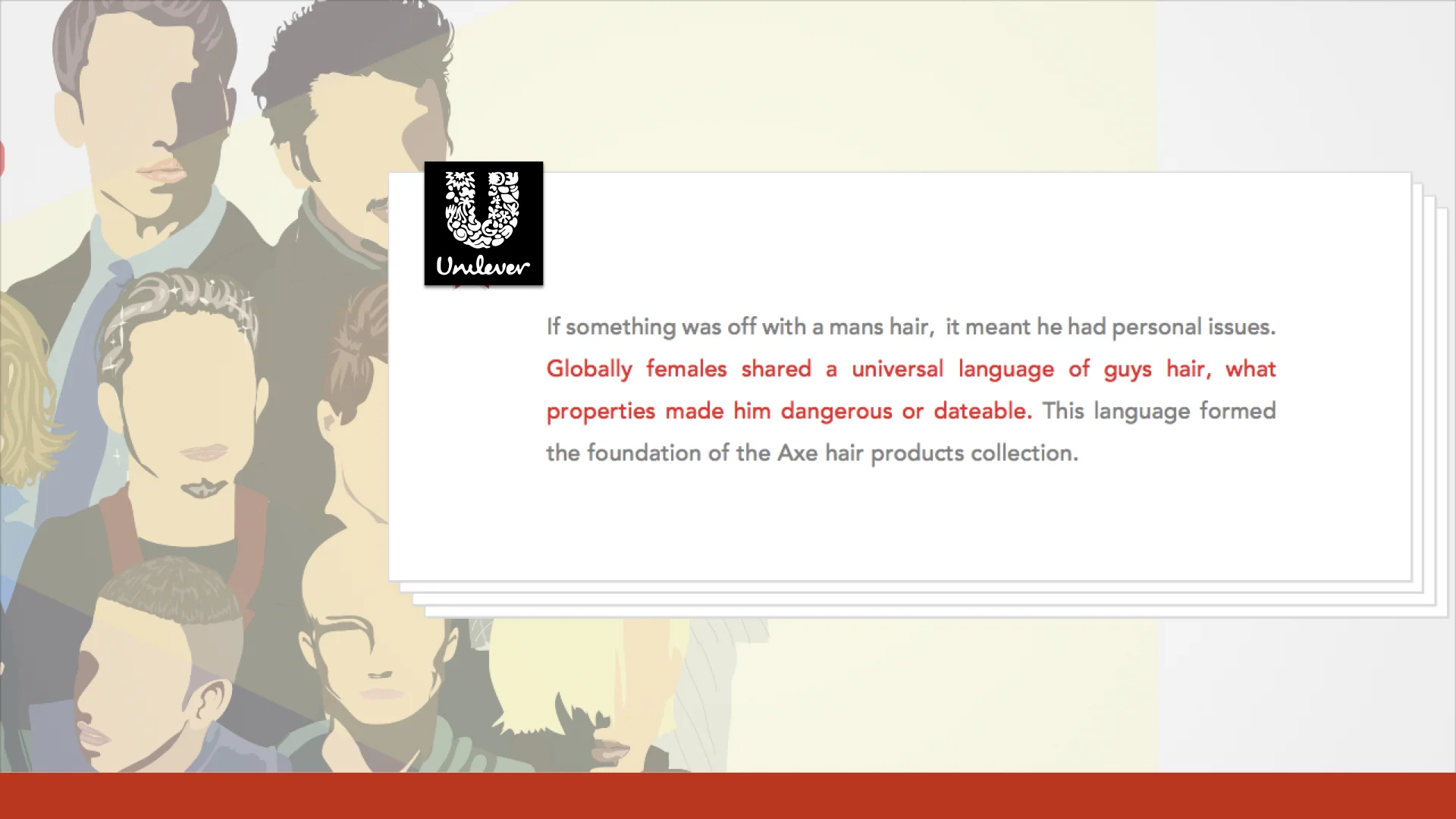 Unilever

If something was off with a mans hair, it meant he had personal issues. Globally females shared a universal language of guys hair, what properties made him dangerous or dateable. This language formed the foundation of the Axe hair products collection.